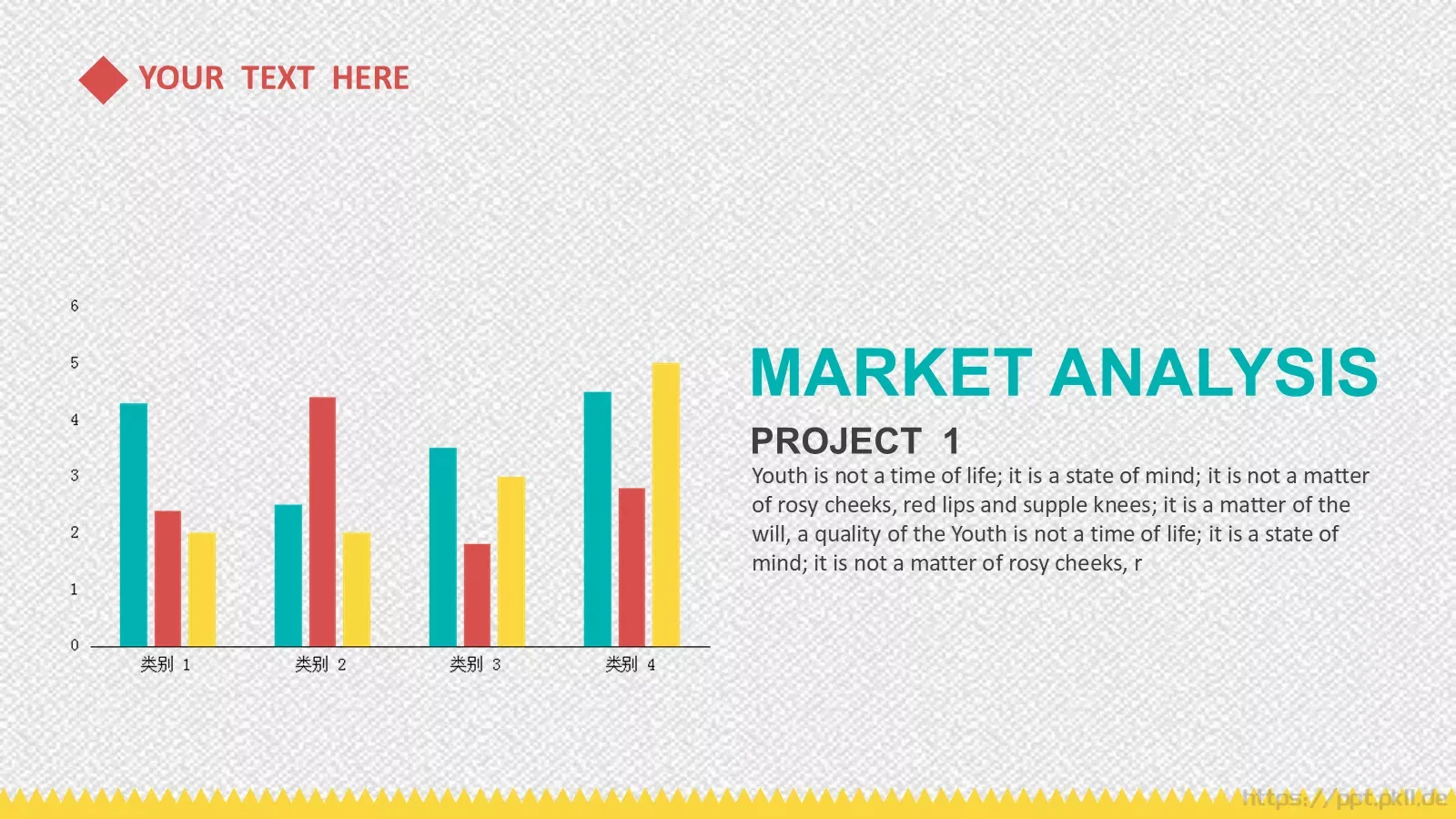 YOUR TEXT HERE

6
5
4
3
2
1
0
类别 1
类别 2
类别 3
类别 4

MARKET ANALYSIS

PROJECT 1

Youth is not a time of life; it is a state of mind; it is not a matter of rosy cheeks, red lips and supple knees; it is a matter of the will, a quality of the Youth is not a time of life; it is a state of mind; it is not a matter of rosy cheeks, r

https://ppt.pkll.de